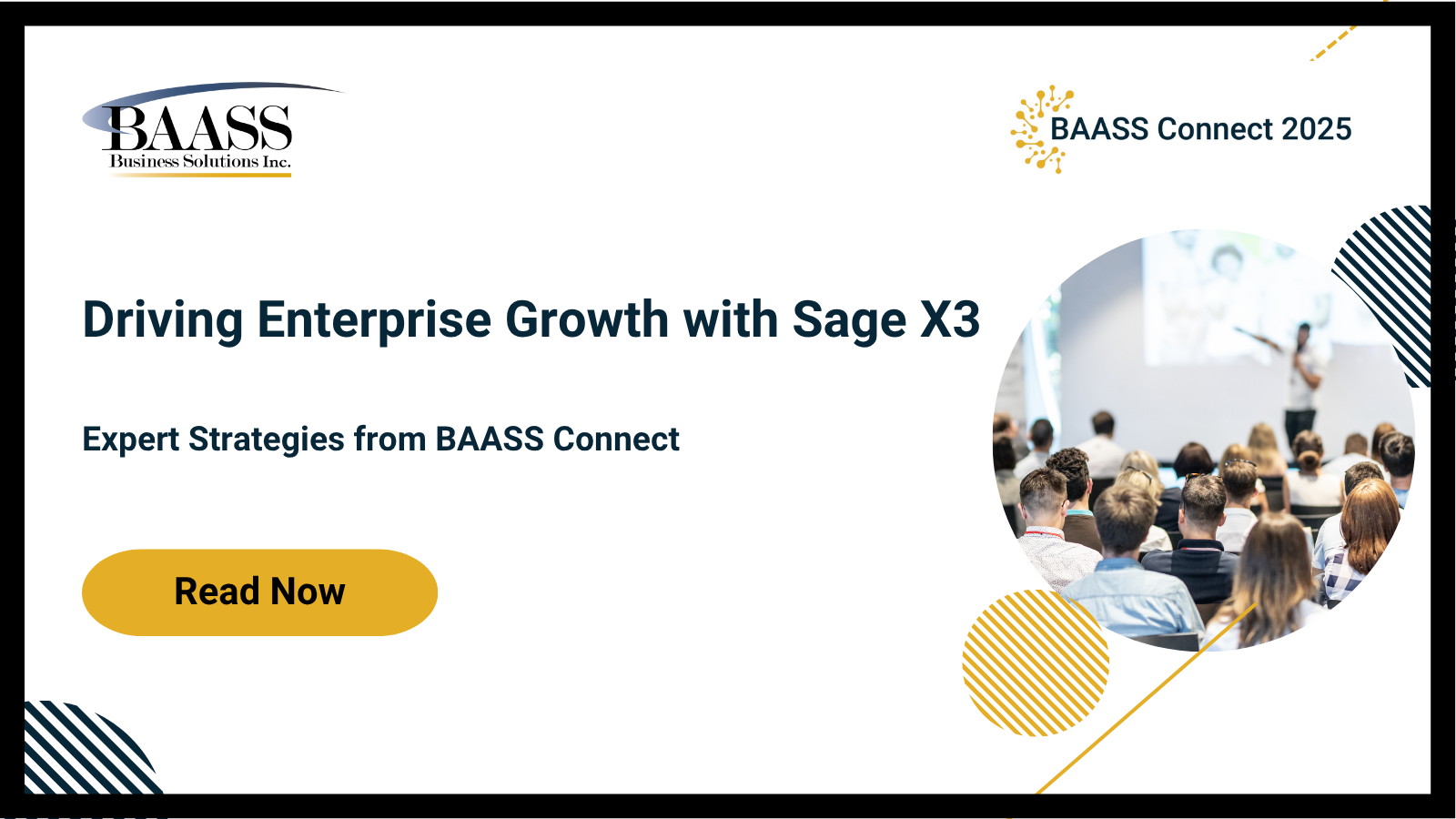 BAASS
Business Solutions Inc.

BAASS Connect 2025

Driving Enterprise Growth with Sage X3

Expert Strategies from BAASS Connect

Read Now